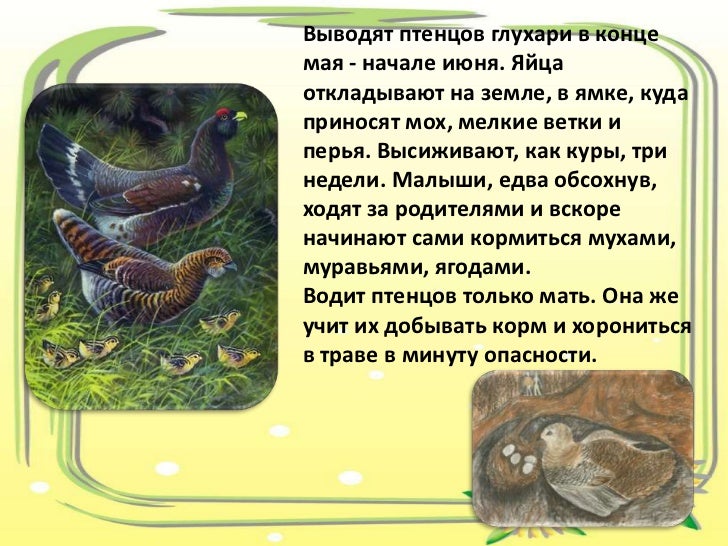 Выводят птенцов глухари в конце мая - начале июня. Яйца откладывают на земле, в ямке, куда приносят мох, мелкие ветки и перья. Высиживают, как куры, три недели. Малыши, едва обсохнув, ходят за родителями и вскоре начинают сами кормиться мухами, муравьями, ягодами.
Водит птенцов только мать. Она же учит их добывать корм и хорониться в траве в минуту опасности.